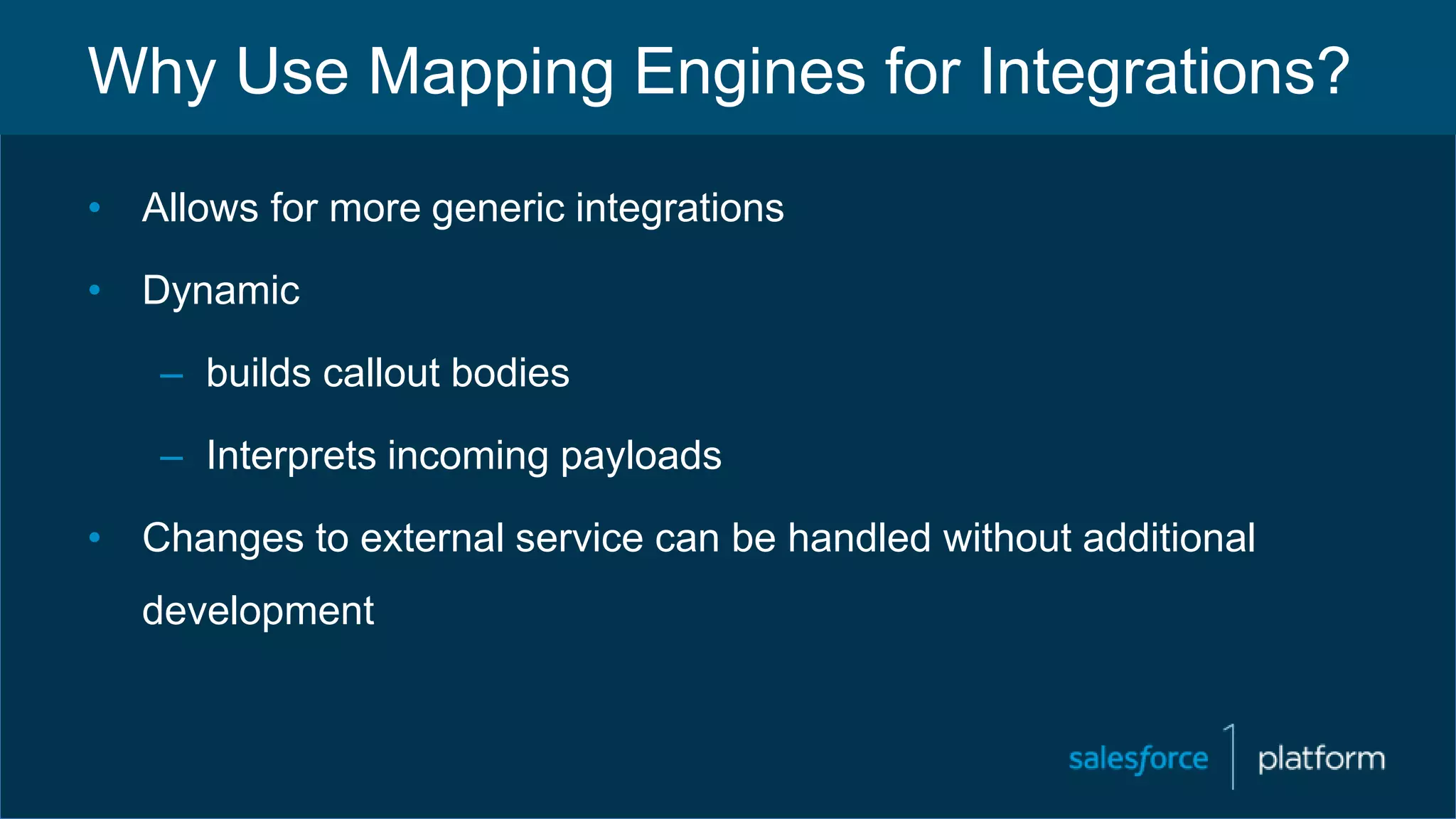 Why Use Mapping Engines for Integrations?

• Allows for more generic integrations
• Dynamic
– builds callout bodies
– Interprets incoming payloads
• Changes to external service can be handled without additional development

salesforce 1 platform